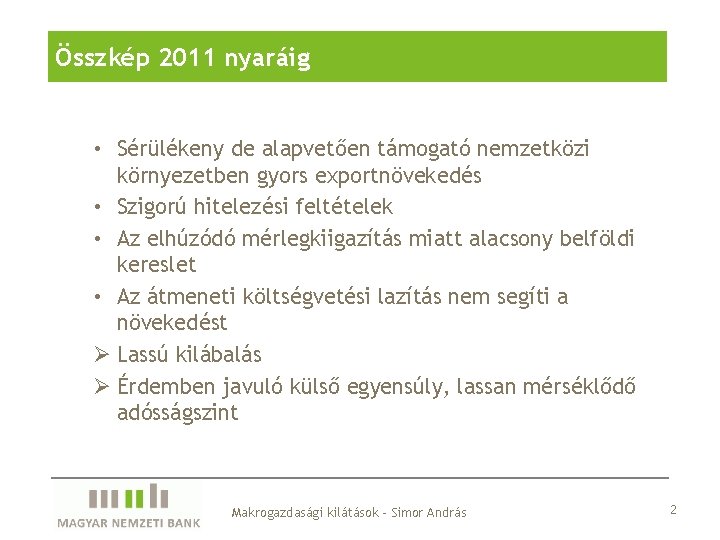 Összkép 2011 nyaráig

• Sérülékeny de alapvetően támogató nemzetközi környezetben gyors exportnövekedés
• Szigorú hitelezési feltételek
• Az elhúzódó mérlegkiigazítás miatt alacsony belföldi kereslet
• Az átmeneti költségvetési lazítás nem segíti a növekedést
➢ Lassú kilábalás
➢ Érdemben javuló külső egyensúly, lassan mérséklődő adósságszint

MAGYAR NEMZETI BANK

Makrogazdasági kilátások - Simor András

2